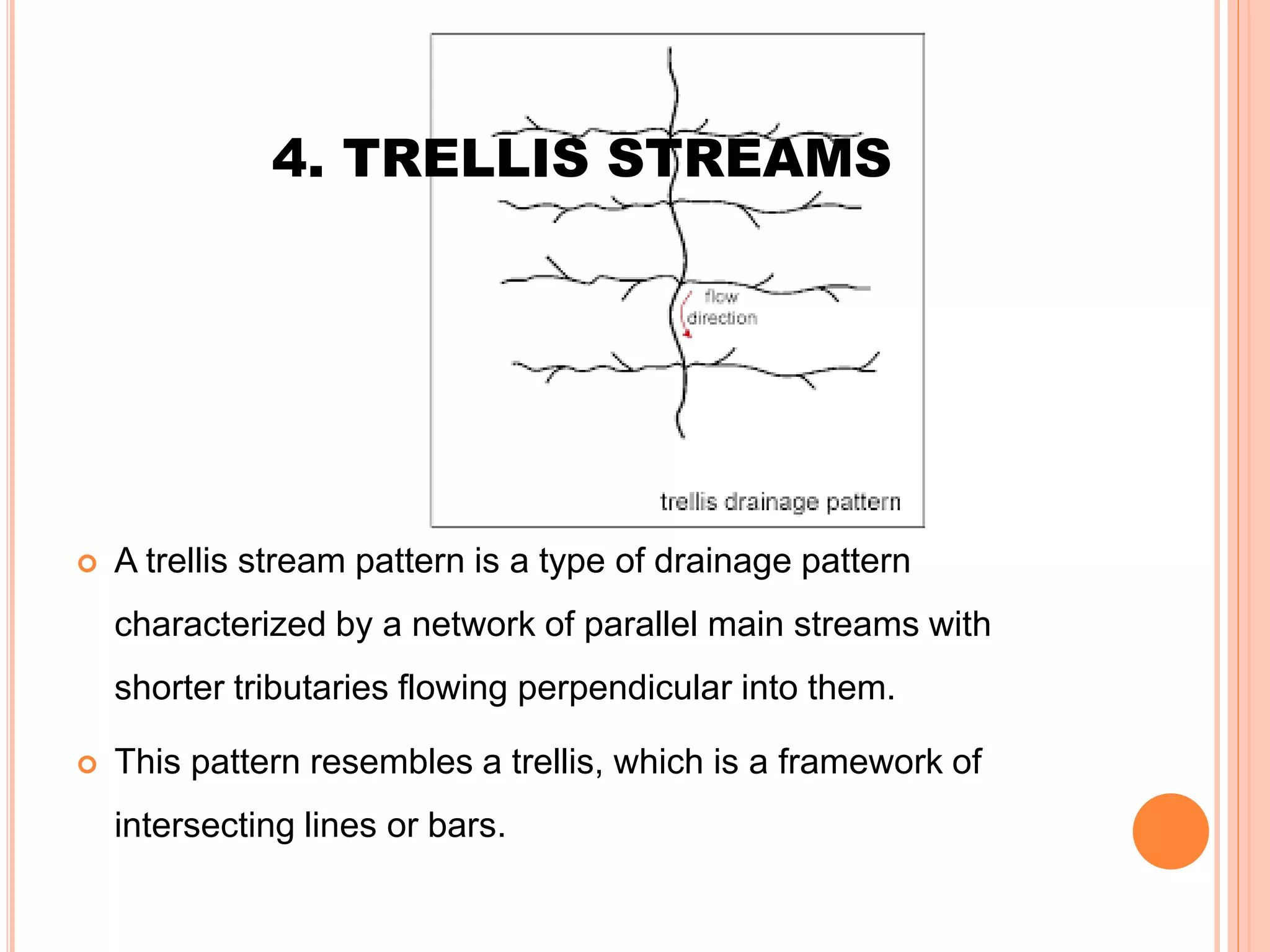 4. TRELLIS STREAMS

flow direction

trellis drainage pattern

A trellis stream pattern is a type of drainage pattern characterized by a network of parallel main streams with shorter tributaries flowing perpendicular into them.

This pattern resembles a trellis, which is a framework of intersecting lines or bars.